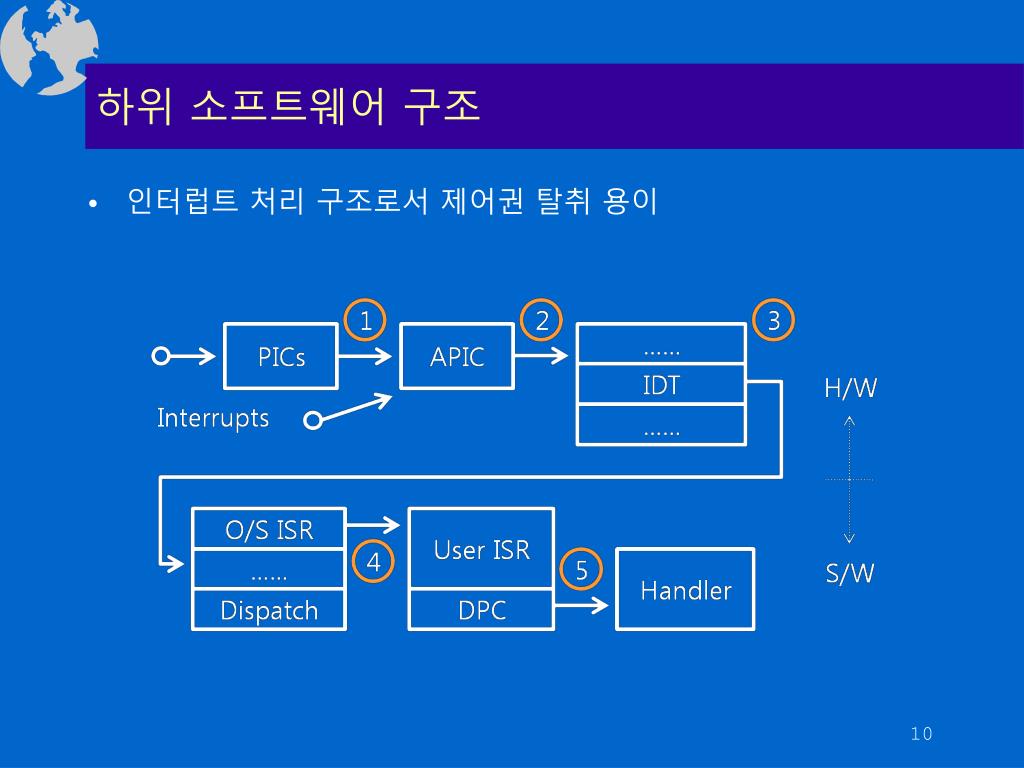 하위 소프트웨어 구조

• 인터럽트 처리 구조로서 제어권 탈취 용이

1
2
3

PICs
APIC
......
IDT
......

Interrupts

H/W

S/W

O/S ISR
......
Dispatch

4

User ISR
DPC

5

Handler

10